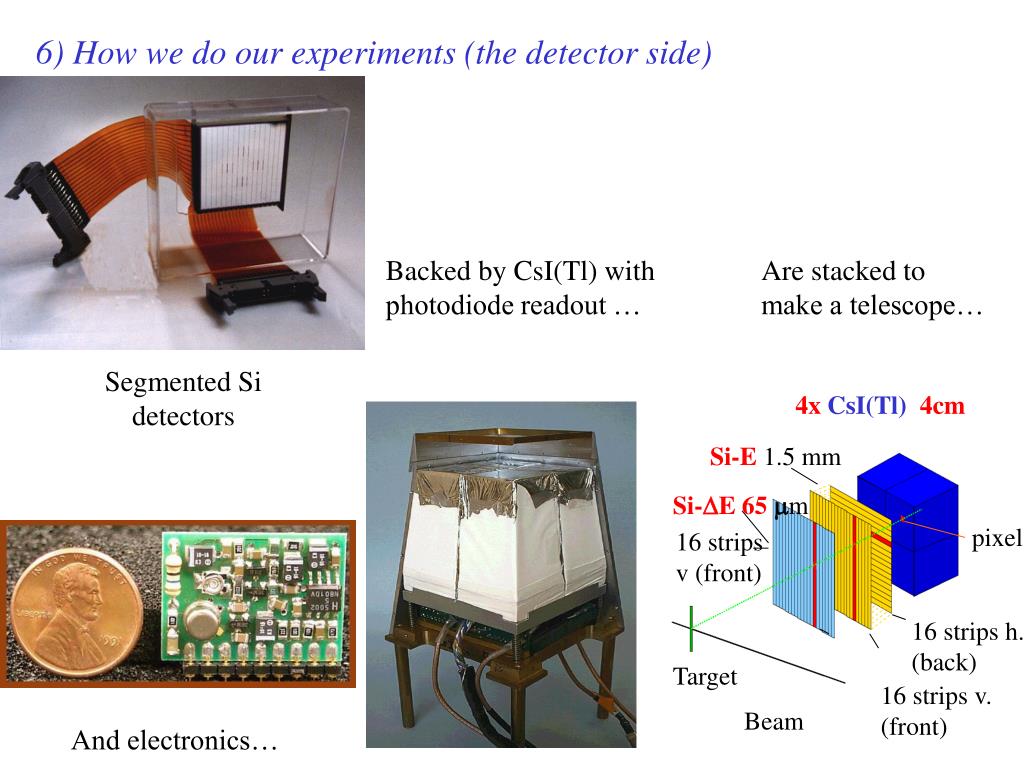 6) How we do our experiments (the detector side)

Backed by CsI(Tl) with photodiode readout …

Are stacked to make a telescope…

Segmented Si detectors

4x CsI(Tl) 4cm

Si-E 1.5 mm

Si-$\Delta$E 65 $\mu$m

16 strips v (front)

pixel

16 strips h. (back)

Target

16 strips v. (front)

Beam

And electronics…